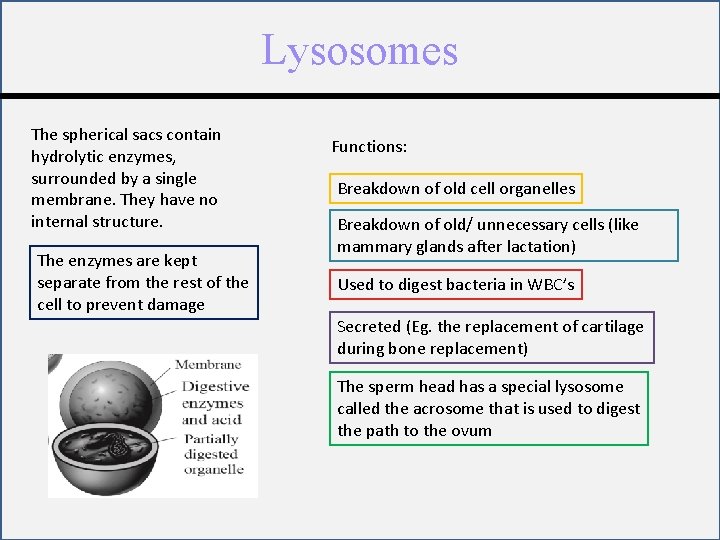 Lysosomes

The spherical sacs contain hydrolytic enzymes, surrounded by a single membrane. They have no internal structure.

The enzymes are kept separate from the rest of the cell to prevent damage

Membrane
Digestive enzymes and acid
Partially digested organelle

Functions:

Breakdown of old cell organelles

Breakdown of old/ unnecessary cells (like mammary glands after lactation)

Used to digest bacteria in WBC's

Secreted (Eg. the replacement of cartilage during bone replacement)

The sperm head has a special lysosome called the acrosome that is used to digest the path to the ovum